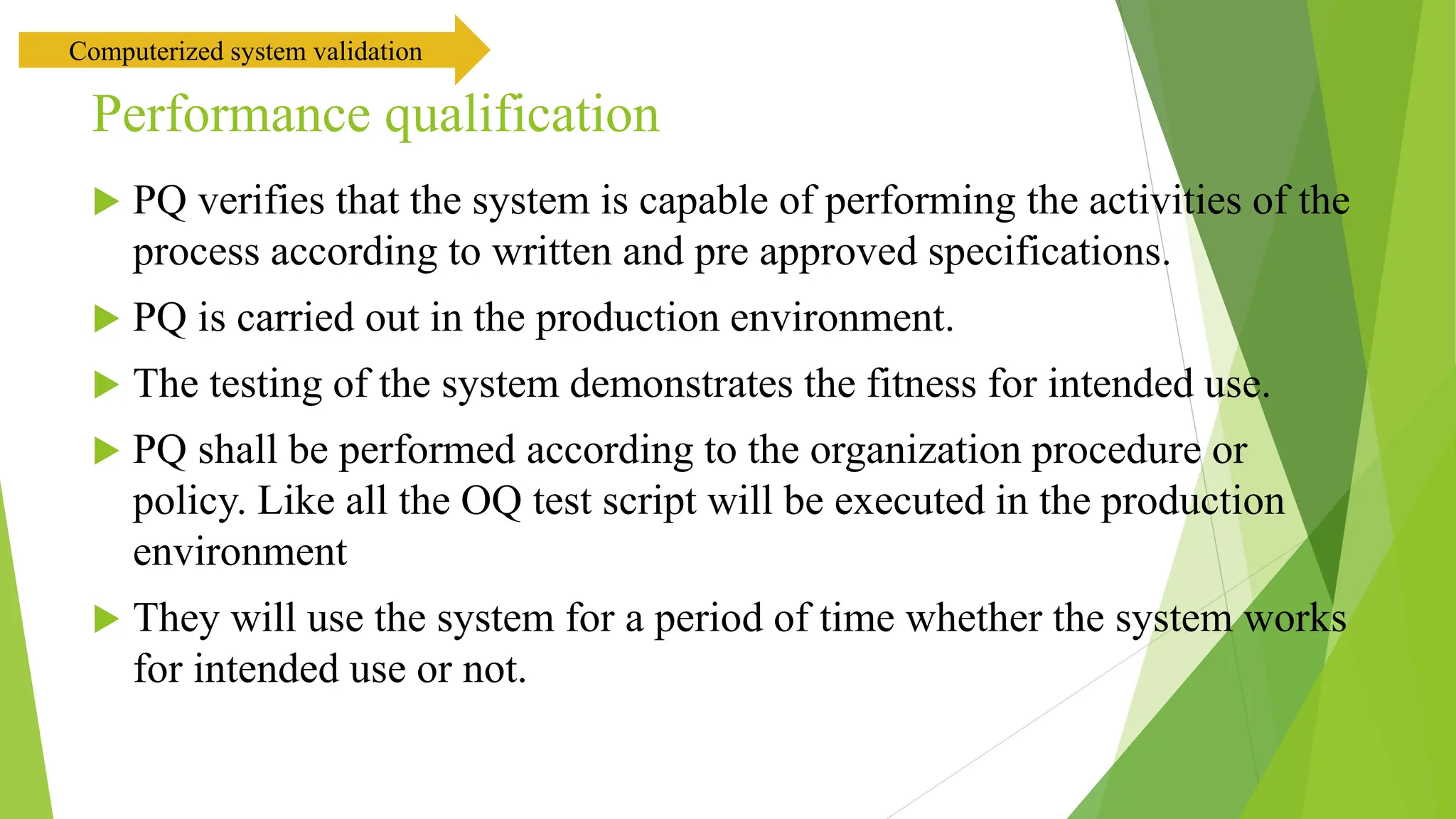 Computerized system validation

Performance qualification

PQ verifies that the system is capable of performing the activities of the process according to written and pre approved specifications.

PQ is carried out in the production environment.

The testing of the system demonstrates the fitness for intended use.

PQ shall be performed according to the organization procedure or policy. Like all the OQ test script will be executed in the production environment

They will use the system for a period of time whether the system works for intended use or not.